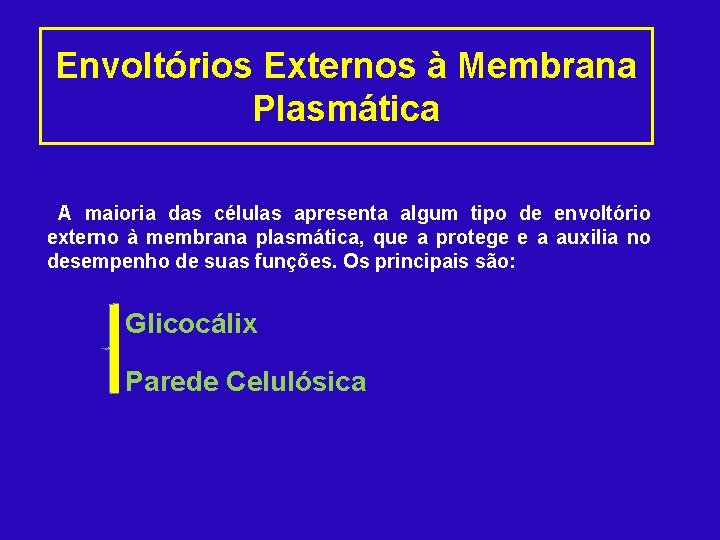 Envoltórios Externos à Membrana Plasmática

A maioria das células apresenta algum tipo de envoltório externo à membrana plasmática, que a protege e a auxilia no desempenho de suas funções. Os principais são:

Glicocálix

Parede Celulósica